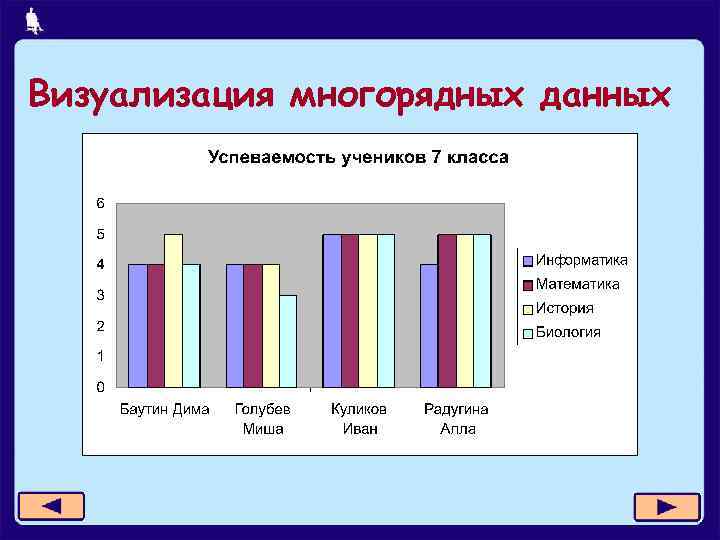 Визуализация многорядных данных

Успеваемость учеников 7 класса

6
5
4
3
2
1
0

Баутин Дима
Голубев Миша
Куликов Иван
Радугина Алла

Информатика
Математика
История
Биология